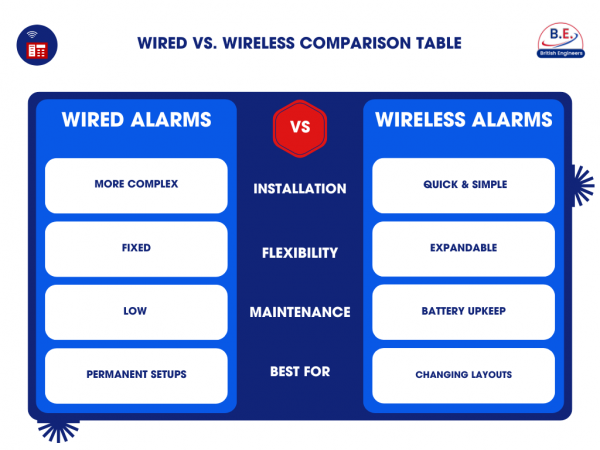 WIRED VS. WIRELESS COMPARISON TABLE

B.E.
British Engineers

| WIRED ALARMS | VS | WIRELESS ALARMS |
|---|---|---|
| MORE COMPLEX | INSTALLATION | QUICK & SIMPLE |
| FIXED | FLEXIBILITY | EXPANDABLE |
| LOW | MAINTENANCE | BATTERY UPKEEP |
| PERMANENT SETUPS | BEST FOR | CHANGING LAYOUTS |